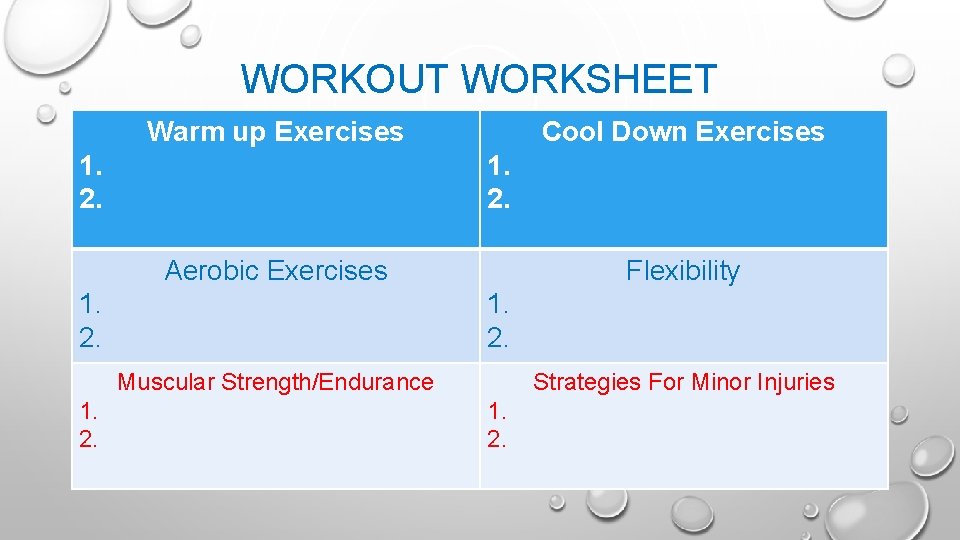 WORKOUT WORKSHEET

| Warm up Exercises<br>1.<br>2. | Cool Down Exercises<br>1.<br>2. |
|---|---|
| Aerobic Exercises<br>1.<br>2. | Flexibility<br>1.<br>2. |
| Muscular Strength/Endurance<br>1.<br>2. | Strategies For Minor Injuries<br>1.<br>2. |